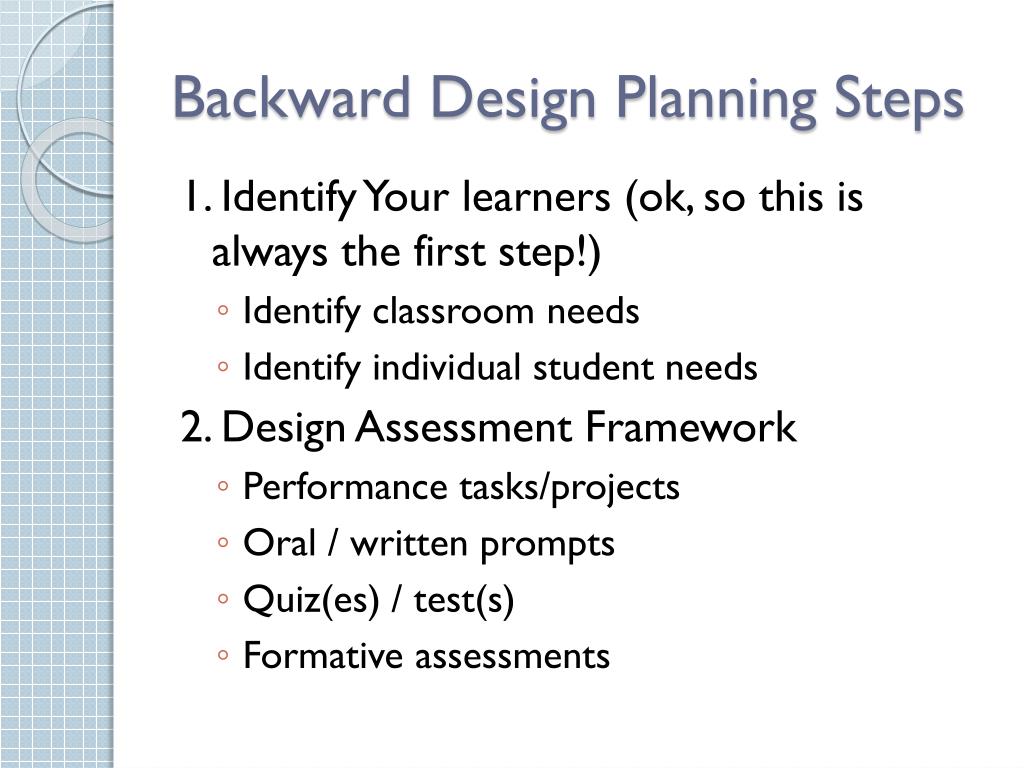 Backward Design Planning Steps

1. Identify Your learners (ok, so this is always the first step!)

◦ Identify classroom needs
◦ Identify individual student needs

2. Design Assessment Framework

◦ Performance tasks/projects
◦ Oral / written prompts
◦ Quiz(es) / test(s)
◦ Formative assessments